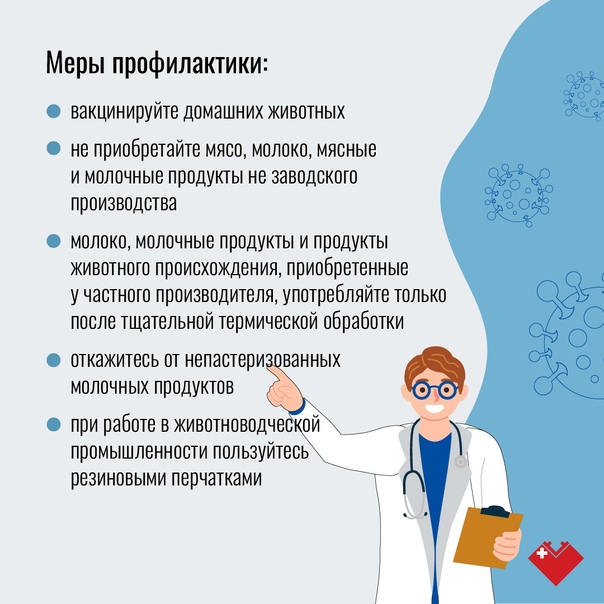 Меры профилактики:

вакцинируйте домашних животных

не приобретайте мясо, молоко, мясные и молочные продукты не заводского производства

молоко, молочные продукты и продукты животного происхождения, приобретенные у частного производителя, употребляйте только после тщательной термической обработки

откажитесь от непастеризованных молочных продуктов

при работе в животноводческой промышленности пользуйтесь резиновыми перчатками